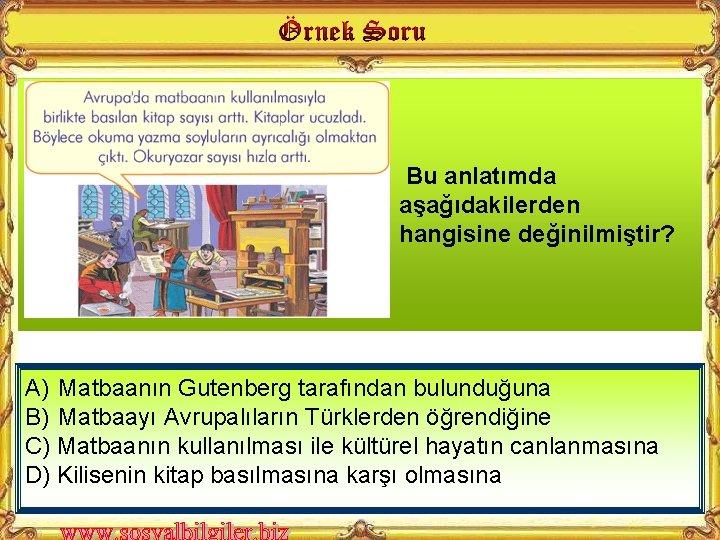 Örnek Soru

Avrupa'da matbaanın kullanılmasıyla birlikte basılan kitap sayısı arttı. Kitaplar ucuzladı. Böylece okuma yazma soyluların ayrıcalığı olmaktan çıktı. Okuryazar sayısı hızla arttı.

Bu anlatımda aşağıdakilerden hangisine değinilmiştir?

A) Matbaanın Gutenberg tarafından bulunduğuna
B) Matbaayı Avrupalıların Türklerden öğrendiğine
C) Matbaanın kullanılması ile kültürel hayatın canlanmasına
D) Kilisenin kitap basılmasına karşı olmasına

www.sosyalbilgiler.biz